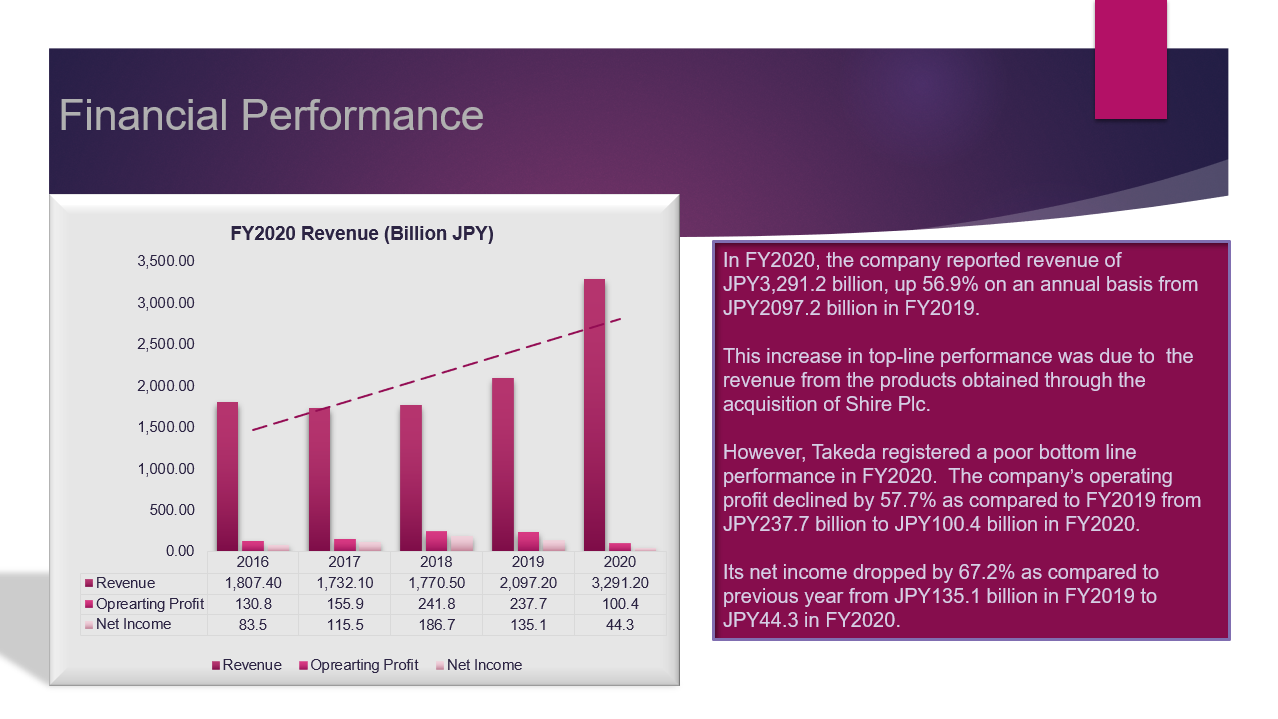 Financial Performance

FY2020 Revenue (Billion JPY)

3,500.00
3,000.00
2,500.00
2,000.00
1,500.00
1,000.00
500.00
0.00

| | 2016 | 2017 | 2018 | 2019 | 2020 |
|---|---|---|---|---|---|
| Revenue | 1,807.40 | 1,732.10 | 1,770.50 | 2,097.20 | 3,291.20 |
| Oprearting Profit | 130.8 | 155.9 | 241.8 | 237.7 | 100.4 |
| Net Income | 83.5 | 115.5 | 186.7 | 135.1 | 44.3 |

Revenue Oprearting Profit Net Income

In FY2020, the company reported revenue of JPY3,291.2 billion, up 56.9% on an annual basis from JPY2097.2 billion in FY2019.

This increase in top-line performance was due to the revenue from the products obtained through the acquisition of Shire Plc.

However, Takeda registered a poor bottom line performance in FY2020. The company's operating profit declined by 57.7% as compared to FY2019 from JPY237.7 billion to JPY100.4 billion in FY2020.

Its net income dropped by 67.2% as compared to previous year from JPY135.1 billion in FY2019 to JPY44.3 in FY2020.